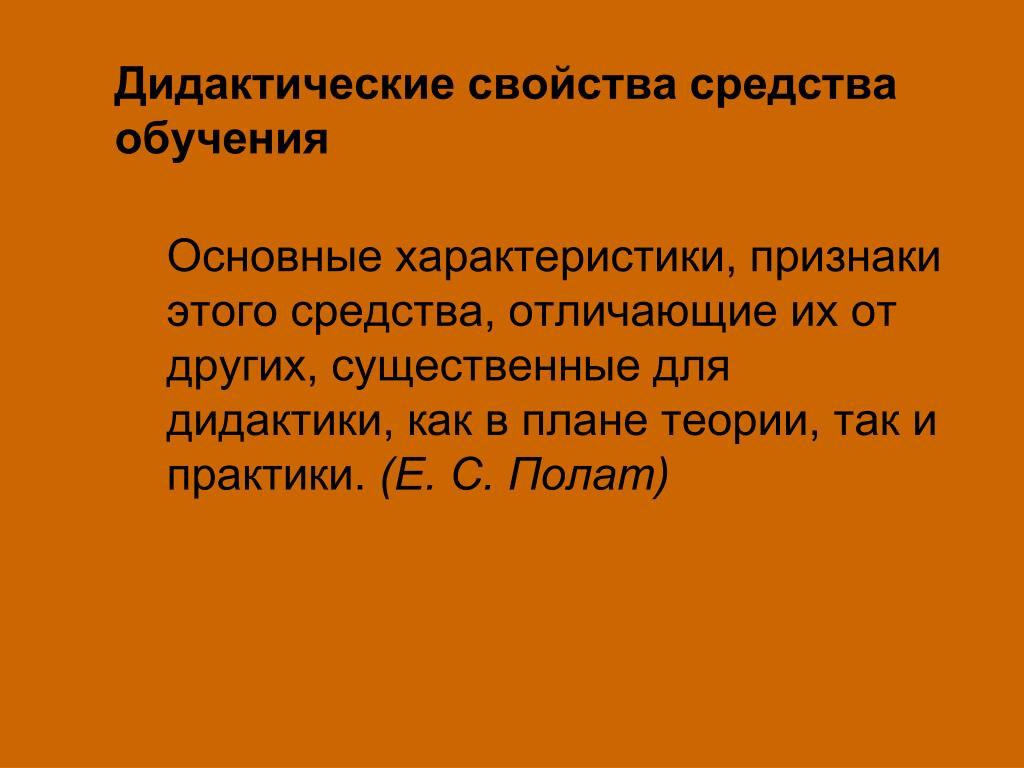 Дидактические свойства средства обучения

Основные характеристики, признаки этого средства, отличающие их от других, существенные для дидактики, как в плане теории, так и практики. (Е. С. Полат)